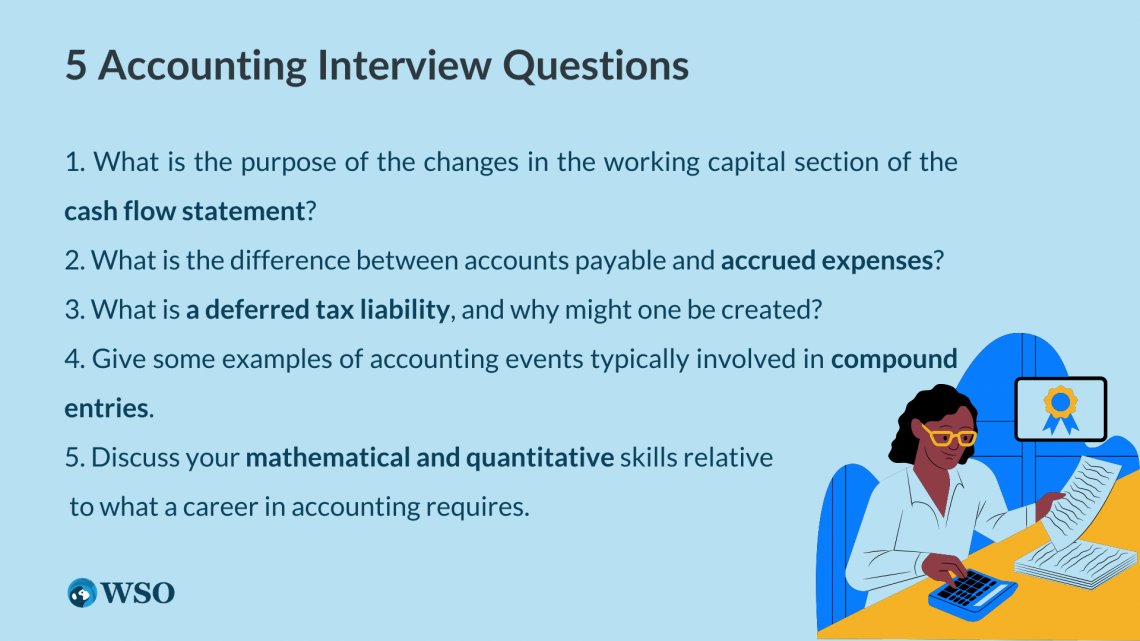 5 Accounting Interview Questions

1. What is the purpose of the changes in the working capital section of the cash flow statement?

2. What is the difference between accounts payable and accrued expenses?

3. What is a deferred tax liability, and why might one be created?

4. Give some examples of accounting events typically involved in compound entries.

5. Discuss your mathematical and quantitative skills relative to what a career in accounting requires.

WSO